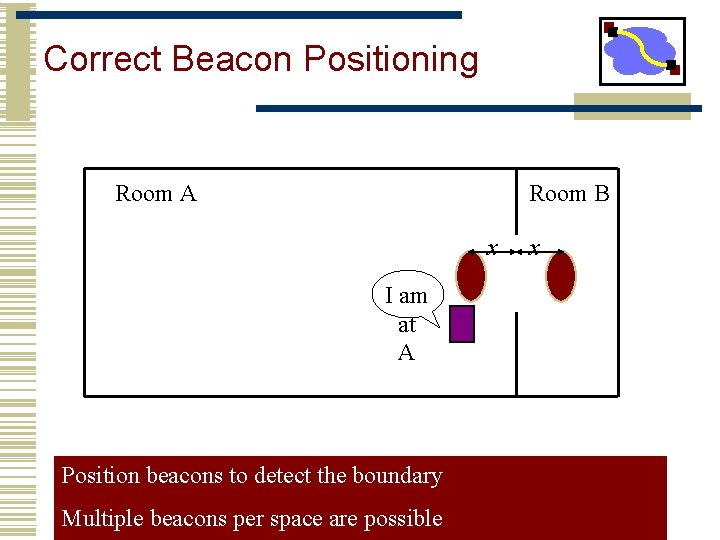 Correct Beacon Positioning

Room A

Room B

$x$ $x$

I am at A

Position beacons to detect the boundary

Multiple beacons per space are possible